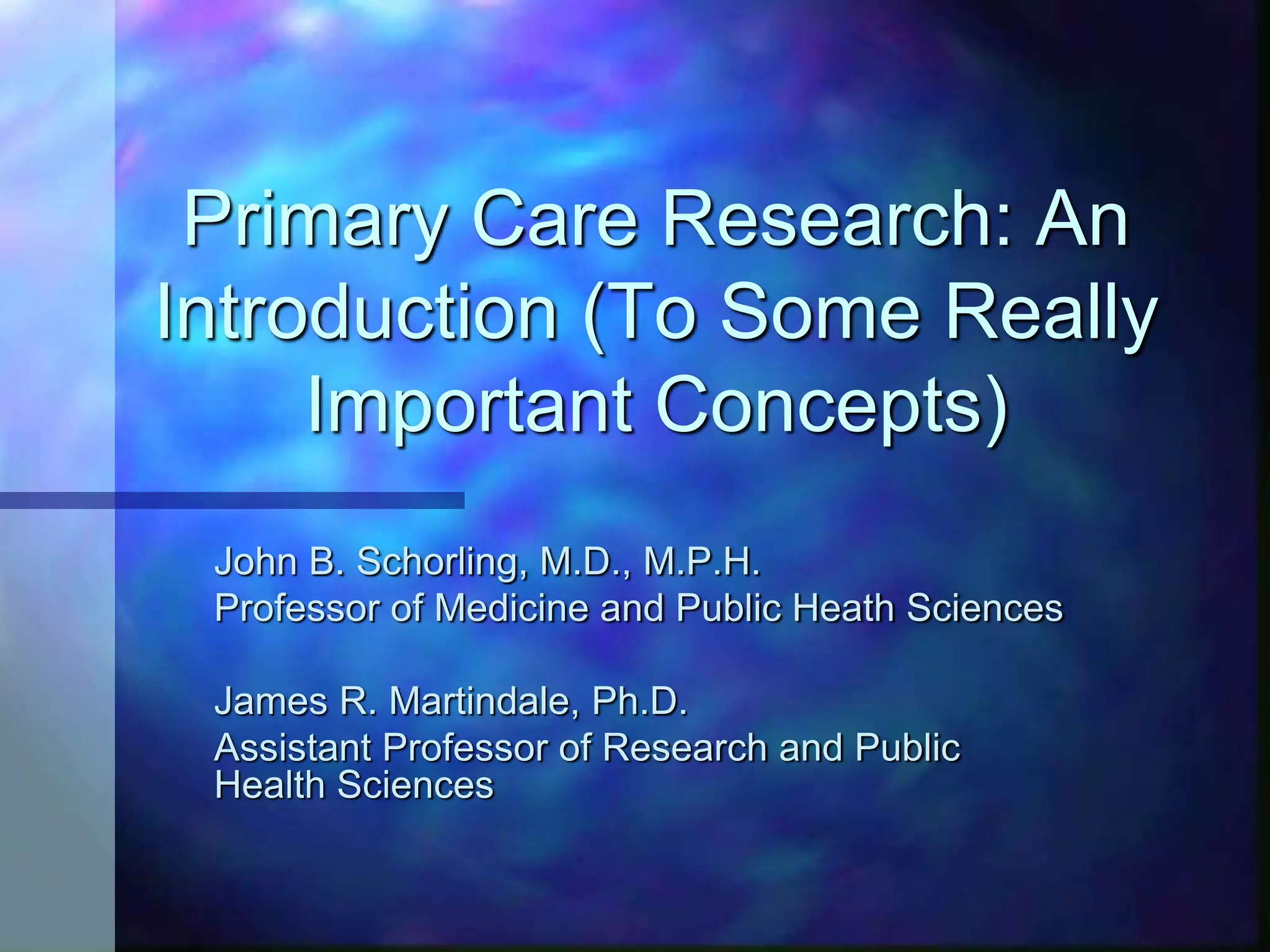 Primary Care Research: An Introduction (To Some Really Important Concepts)

John B. Schorling, M.D., M.P.H.
Professor of Medicine and Public Heath Sciences

James R. Martindale, Ph.D.
Assistant Professor of Research and Public Health Sciences